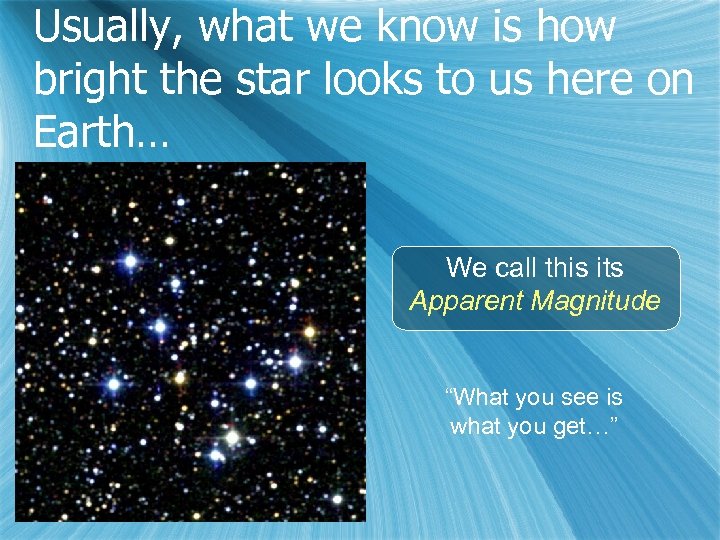 Usually, what we know is how bright the star looks to us here on Earth…

We call this its
Apparent Magnitude

“What you see is what you get…”